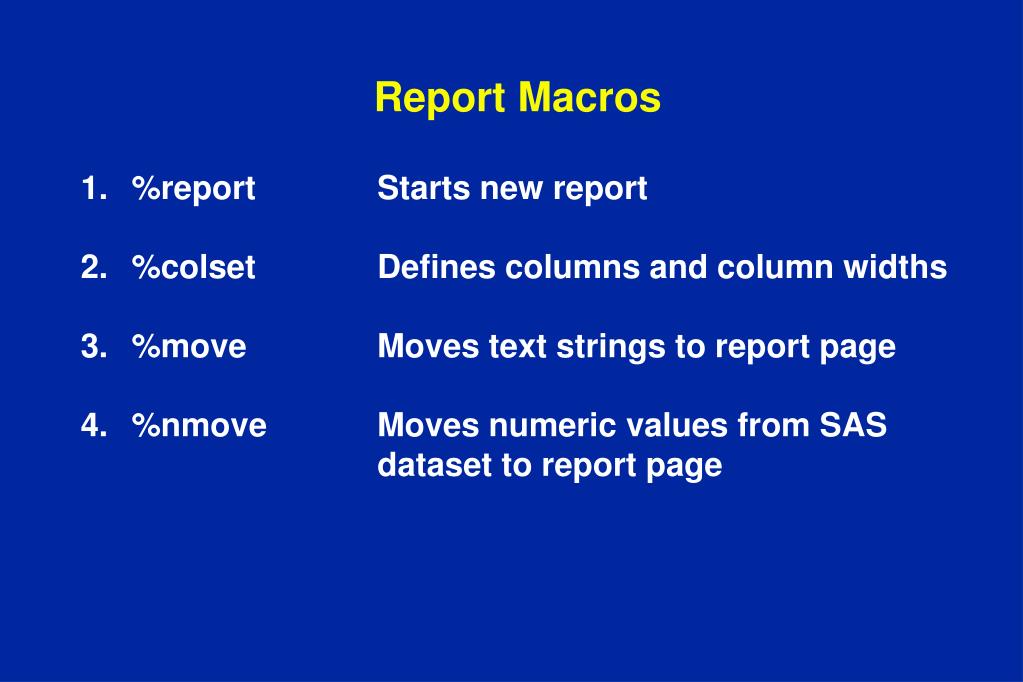 Report Macros

1. %report Starts new report

2. %colset Defines columns and column widths

3. %move Moves text strings to report page

4. %nmove Moves numeric values from SAS dataset to report page